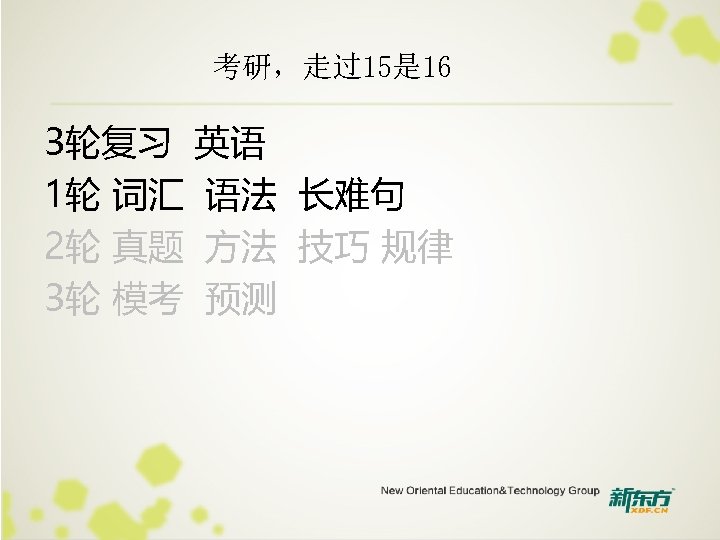 考研，走过15是16

3轮复习 英语
1轮 词汇 语法 长难句
2轮 真题 方法 技巧 规律
3轮 模考 预测

New Oriental Education&Technology Group 新东方 XDF.CN